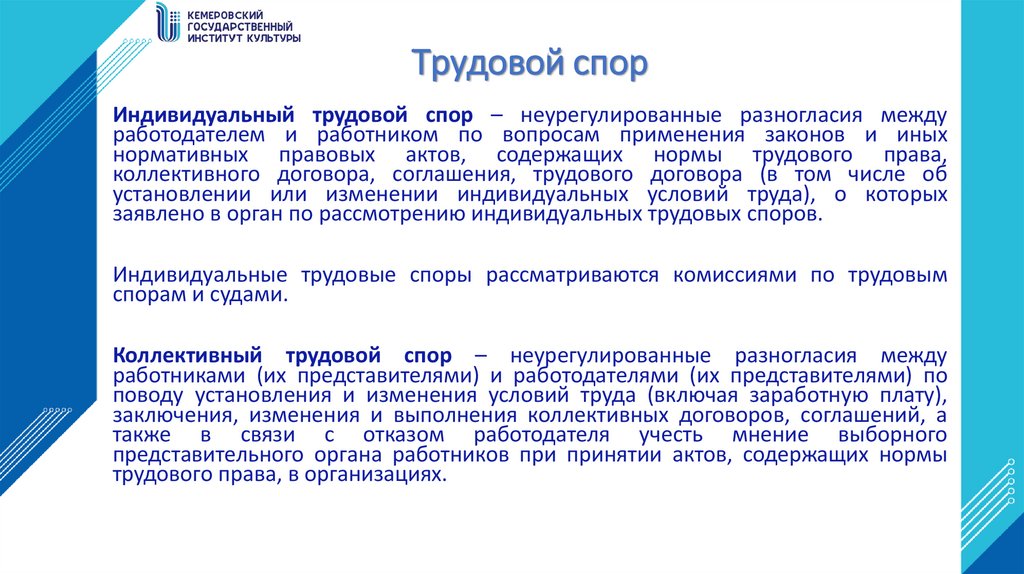 КЕМЕРОВСКИЙ ГОСУДАРСТВЕННЫЙ ИНСТИТУТ КУЛЬТУРЫ

Трудовой спор

Индивидуальный трудовой спор – неурегулированные разногласия между работодателем и работником по вопросам применения законов и иных нормативных правовых актов, содержащих нормы трудового права, коллективного договора, соглашения, трудового договора (в том числе об установлении или изменении индивидуальных условий труда), о которых заявлено в орган по рассмотрению индивидуальных трудовых споров.

Индивидуальные трудовые споры рассматриваются комиссиями по трудовым спорам и судами.

Коллективный трудовой спор – неурегулированные разногласия между работниками (их представителями) и работодателями (их представителями) по поводу установления и изменения условий труда (включая заработную плату), заключения, изменения и выполнения коллективных договоров, соглашений, а также в связи с отказом работодателя учесть мнение выборного представительного органа работников при принятии актов, содержащих нормы трудового права, в организациях.